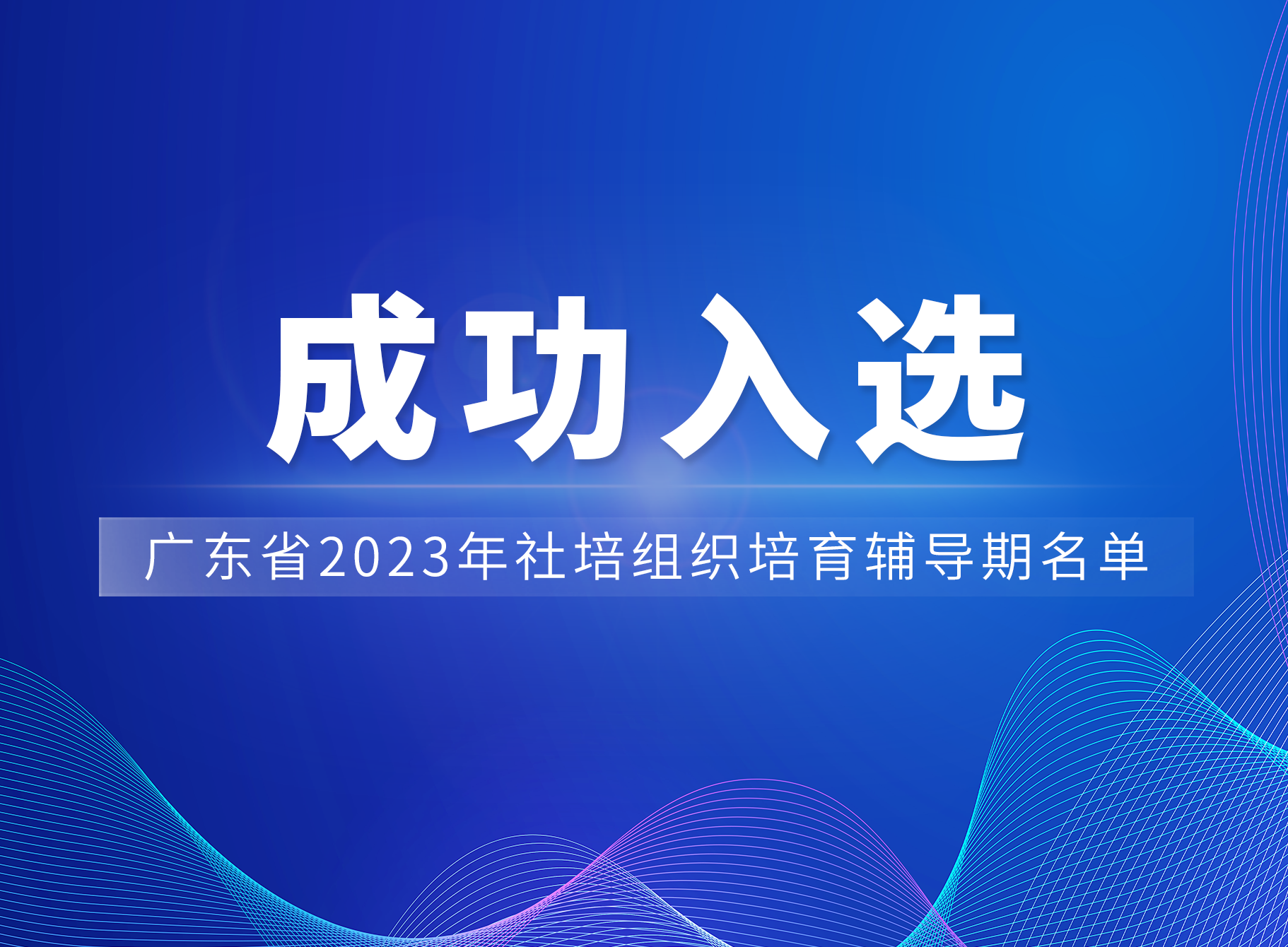 成功入选

广东省2023年社培组织培育辅导期名单